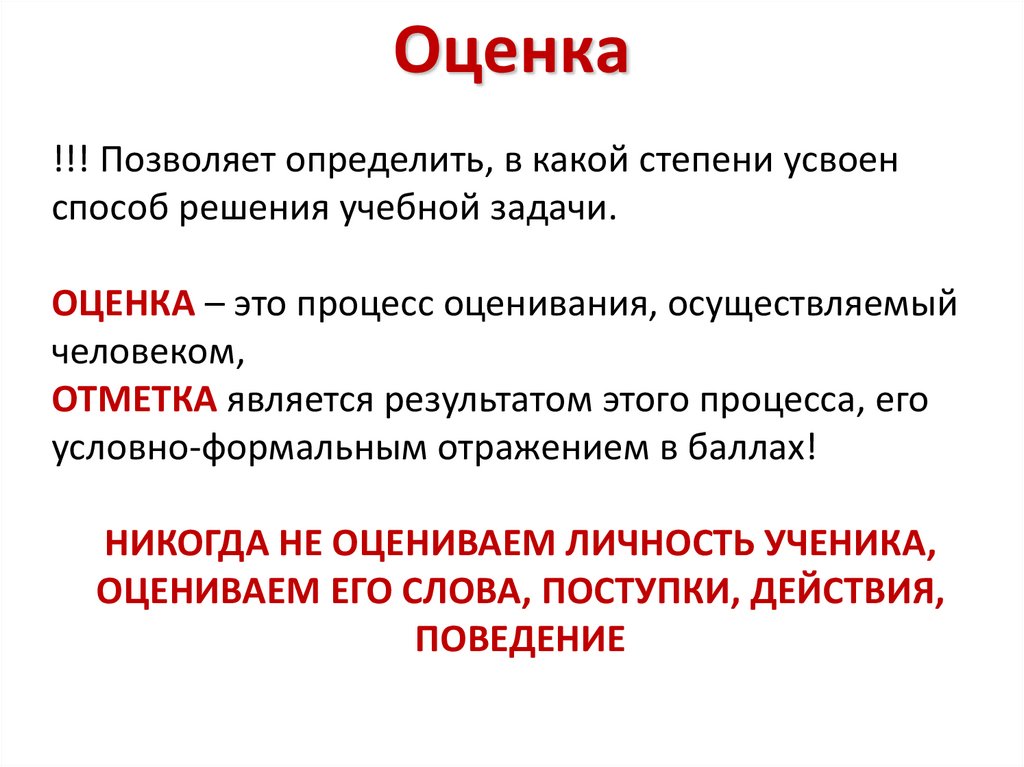 Оценка

!!! Позволяет определить, в какой степени усвоен способ решения учебной задачи.

ОЦЕНКА – это процесс оценивания, осуществляемый человеком,
ОТМЕТКА является результатом этого процесса, его условно-формальным отражением в баллах!

НИКОГДА НЕ ОЦЕНИВАЕМ ЛИЧНОСТЬ УЧЕНИКА, ОЦЕНИВАЕМ ЕГО СЛОВА, ПОСТУПКИ, ДЕЙСТВИЯ, ПОВЕДЕНИЕ